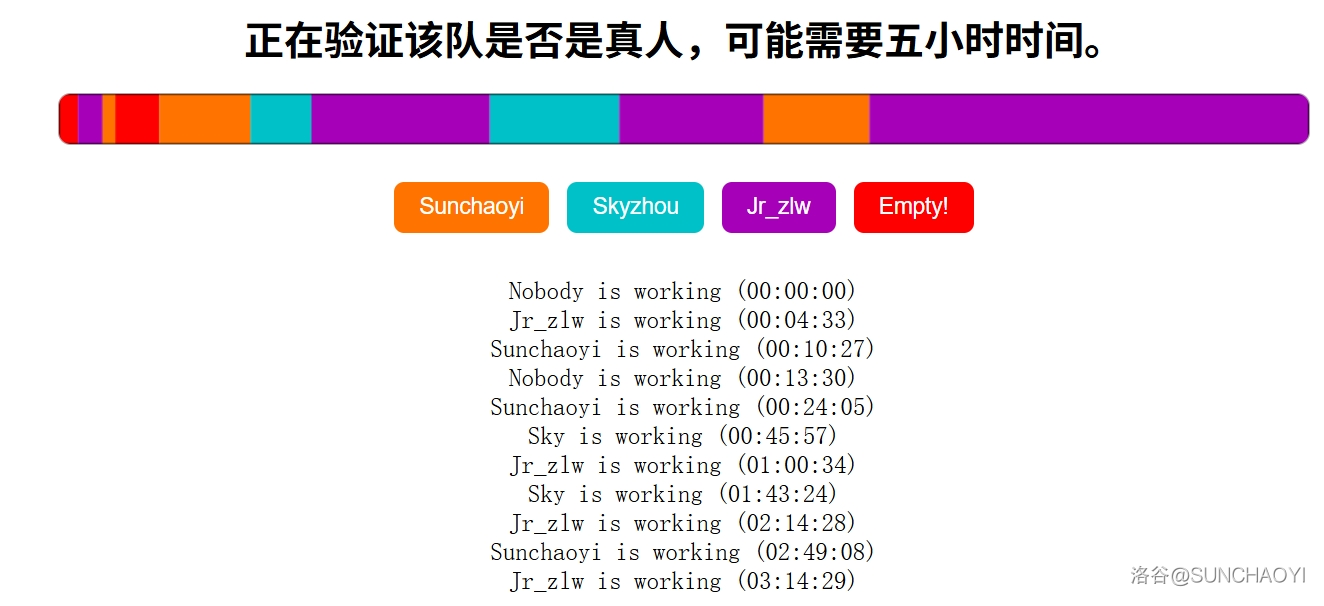 正在验证该队是否是真人，可能需要五小时时间。

Sunchaoyi Skyzhou Jr_zlw Empty!

Nobody is working (00:00:00)
Jr_zlw is working (00:04:33)
Sunchaoyi is working (00:10:27)
Nobody is working (00:13:30)
Sunchaoyi is working (00:24:05)
Sky is working (00:45:57)
Jr_zlw is working (01:00:34)
Sky is working (01:43:24)
Jr_zlw is working (02:14:28)
Sunchaoyi is working (02:49:08)
Jr_zlw is working (03:14:29)

洛谷@SUNCHAOYI